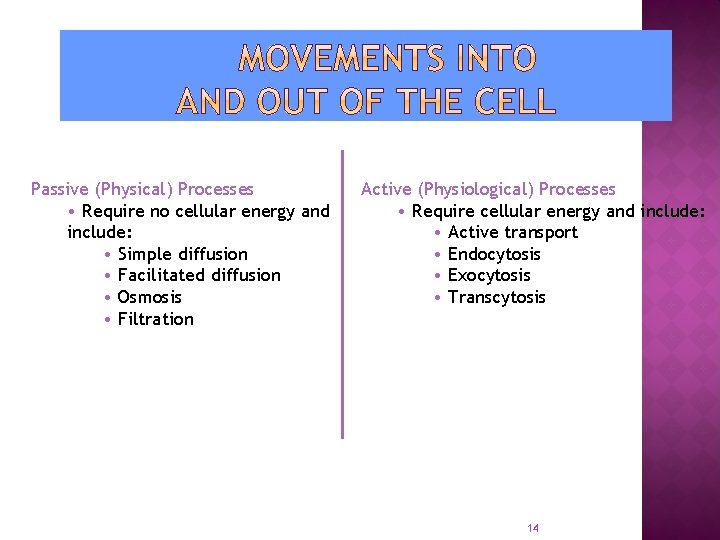 MOVEMENTS INTO AND OUT OF THE CELL

Passive (Physical) Processes
• Require no cellular energy and include:
• Simple diffusion
• Facilitated diffusion
• Osmosis
• Filtration

Active (Physiological) Processes
• Require cellular energy and include:
• Active transport
• Endocytosis
• Exocytosis
• Transcytosis

14